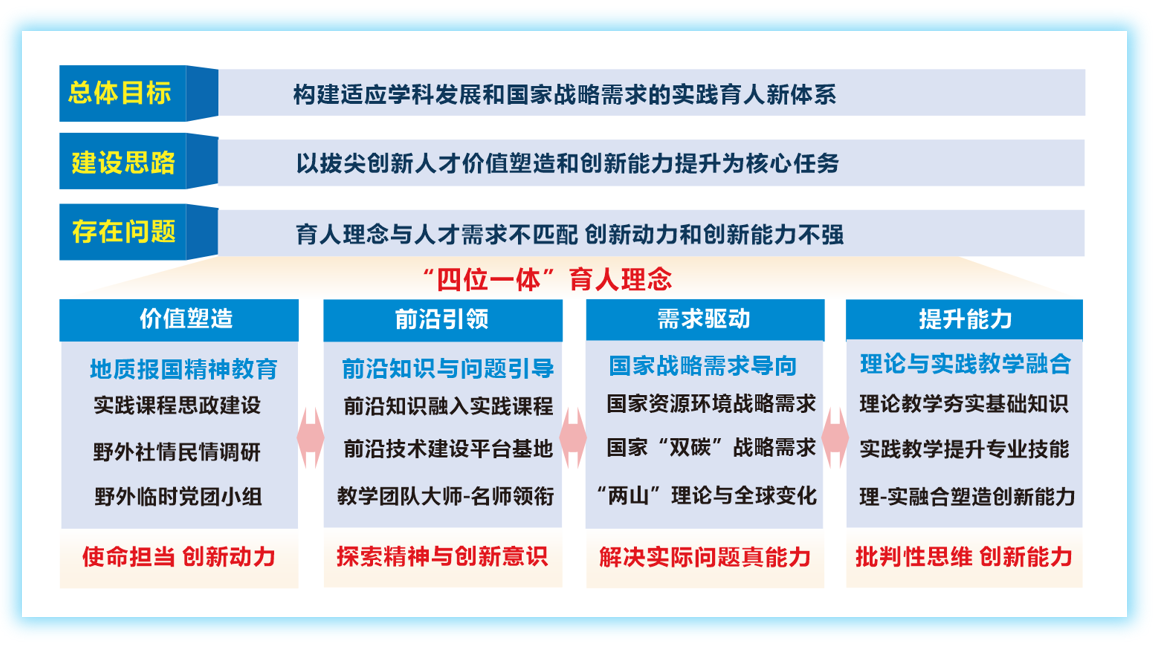 总体目标

构建适应学科发展和国家战略需求的实践育人新体系

建设思路

以拔尖创新人才价值塑造和创新能力提升为核心任务

存在问题

育人理念与人才需求不匹配 创新动力和创新能力不强

“四位一体”育人理念

价值塑造

地质报国精神教育

实践课程思政建设

野外社情民情调研

野外临时党团小组

使命担当 创新动力

前沿引领

前沿知识与问题引导

前沿知识融入实践课程

前沿技术建设平台基地

教学团队大师-名师领衔

探索精神与创新意识

需求驱动

国家战略需求导向

国家资源环境战略需求

国家“双碳”战略需求

“两山”理论与全球变化

解决实际问题真能力

提升能力

理论与实践教学融合

理论教学夯实基础知识

实践教学提升专业技能

理-实融合塑造创新能力

批判性思维 创新能力